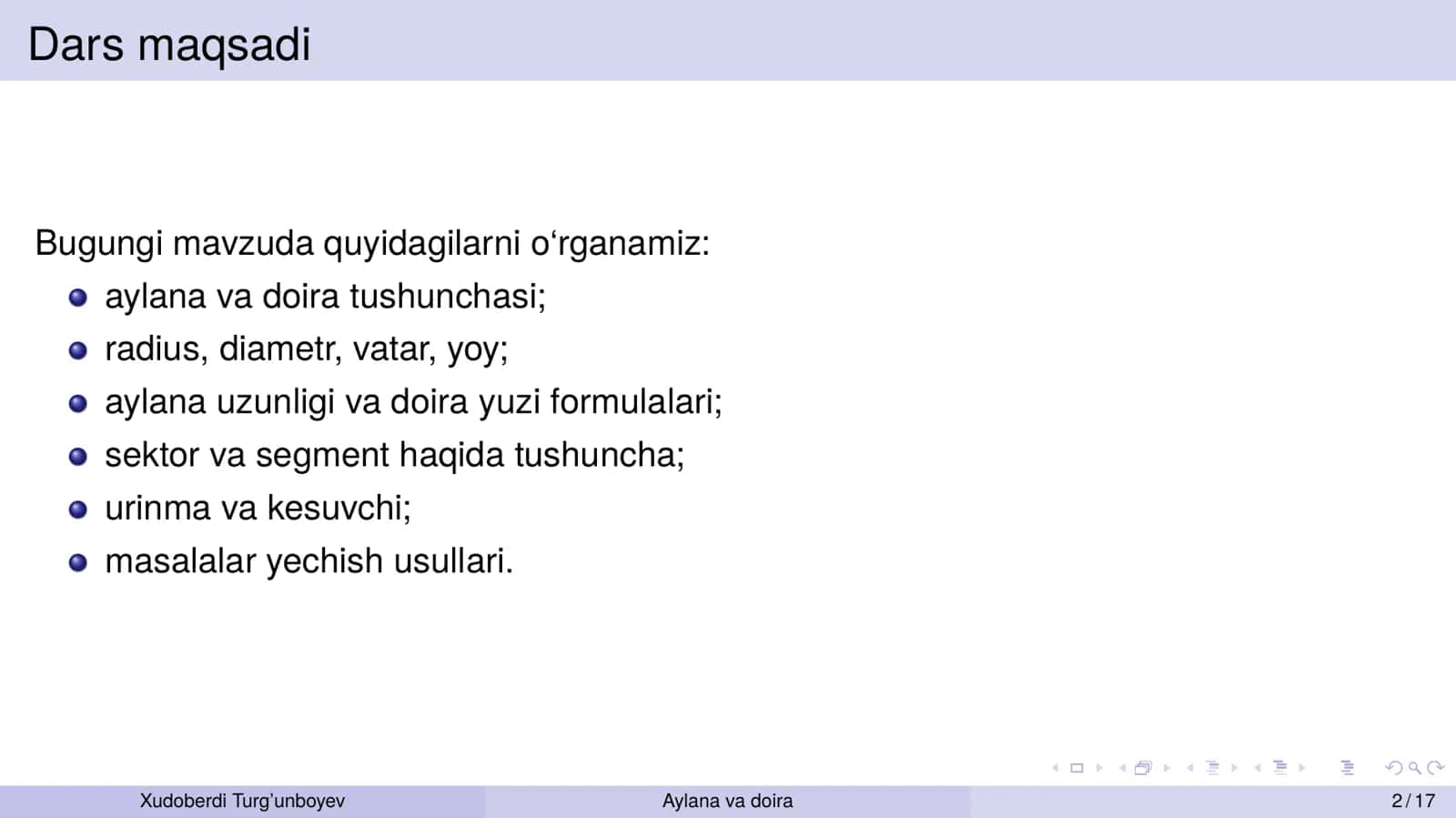 Dars maqsadi

Bugungi mavzuda quyidagilarni o‘rganamiz:
- aylana va doira tushunchasi;
- radius, diametr, vatar, yoy;
- aylana uzunligi va doira yuzi formulalari;
- sektor va segment haqida tushuncha;
- urinma va kesuvchi;
- masalalar yechish usullari.

Xudoberdi Turg’unboyev Aylana va doira 2 / 17